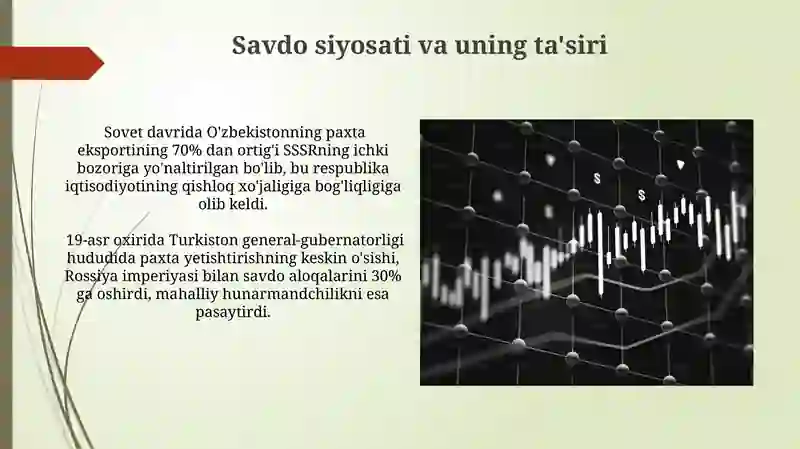 Savdo siyosati va uning ta'siri

Sovet davrida O'zbekistonning paxta eksportining 70% dan ortig'i SSSRning ichki bozoriga yo'naltirilgan bo'lib, bu respublika iqtisodiyotining qishloq xo'jaligiga bog'liqligiga olib keldi.

19-asr oxirida Turkiston general-gubernatorligi hududida paxta yetishtirishning keskin o'sishi, Rossiya imperiyasi bilan savdo aloqalarini 30% ga oshirdi, mahalliy hunarmandchilikni esa pasaytirdi.

$ $